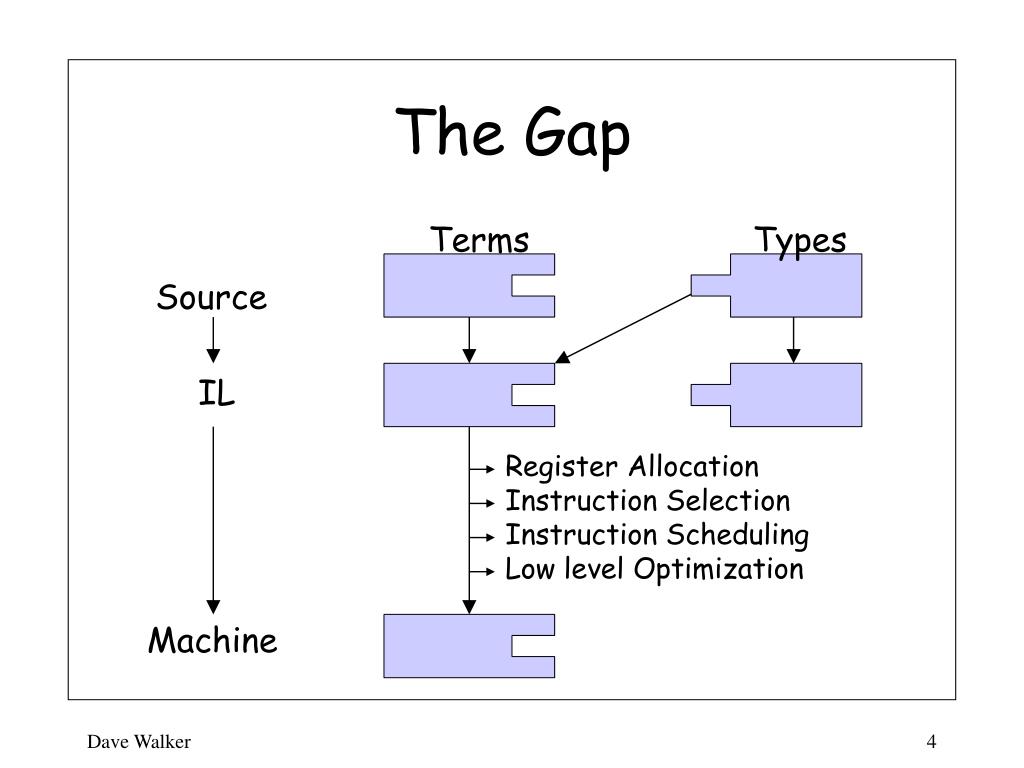 The Gap

Terms

Types

Source

IL

Register Allocation
Instruction Selection
Instruction Scheduling
Low level Optimization

Machine

Dave Walker

4